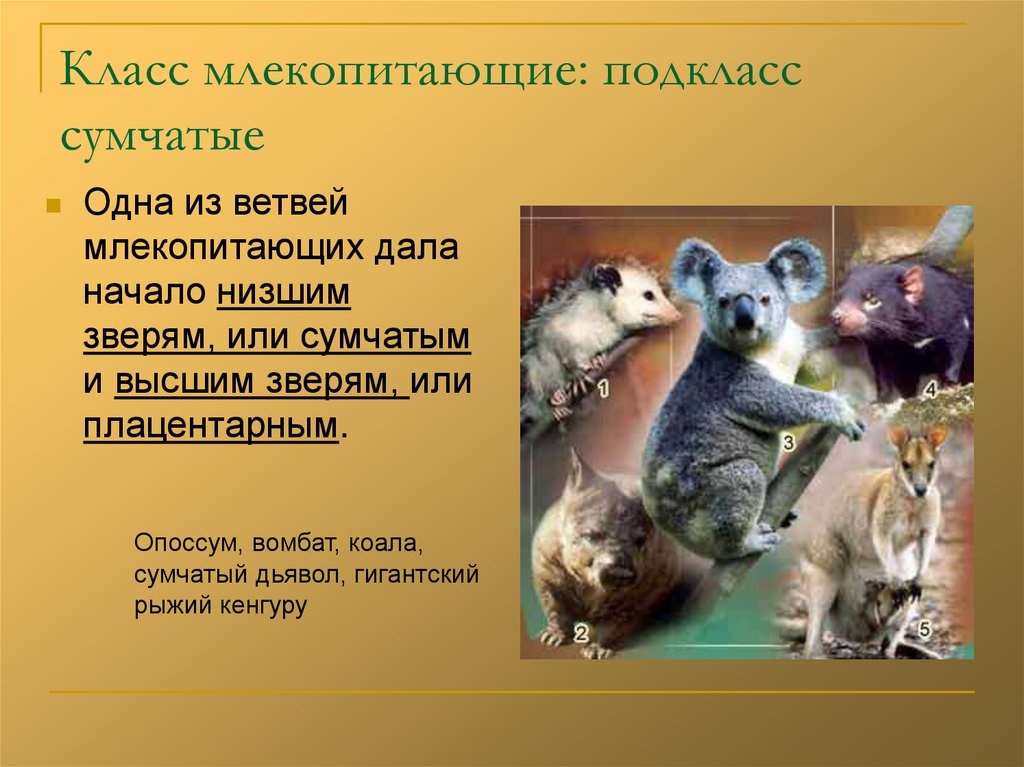 Класс млекопитающие: подкласс сумчатые

Одна из ветвей млекопитающих дала начало низшим зверям, или сумчатым и высшим зверям, или плацентарным.

Опоссум, вомбат, коала, сумчатый дьявол, гигантский рыжий кенгуру

1
2
3
4
5